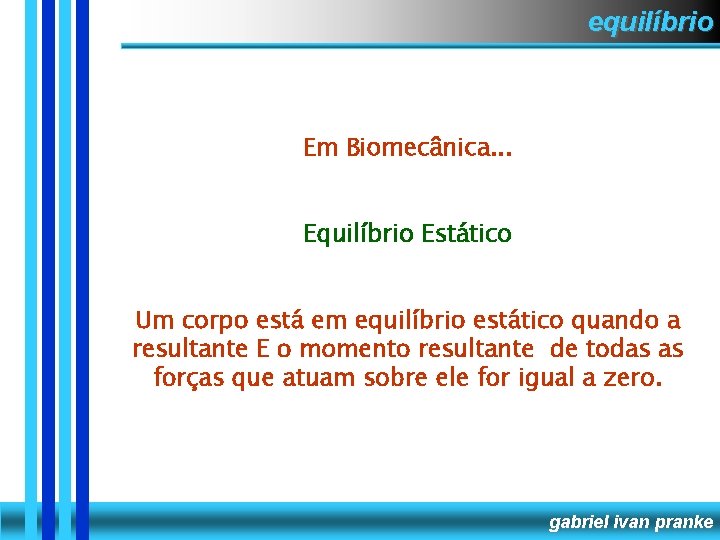 equilíbrio

Em Biomecânica...

Equilíbrio Estático

Um corpo está em equilíbrio estático quando a resultante E o momento resultante de todas as forças que atuam sobre ele for igual a zero.

gabriel ivan pranke